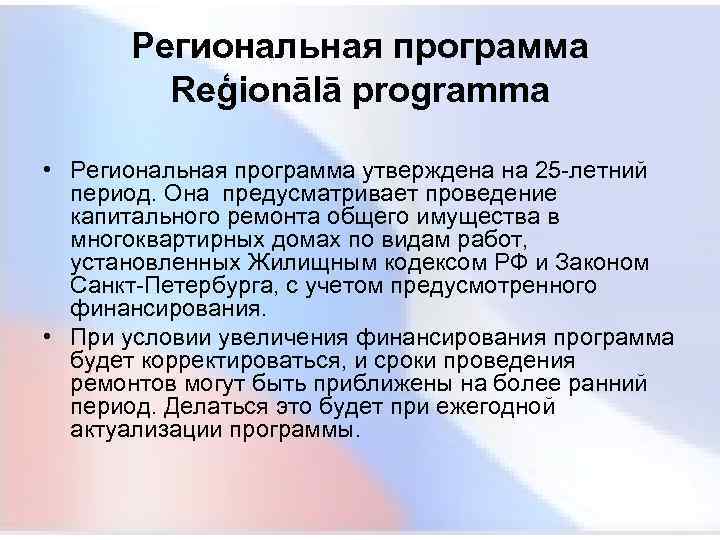 Региональная программа
Reģionālā programma

• Региональная программа утверждена на 25-летний период. Она предусматривает проведение капитального ремонта общего имущества в многоквартирных домах по видам работ, установленных Жилищным кодексом РФ и Законом Санкт-Петербурга, с учетом предусмотренного финансирования.
• При условии увеличения финансирования программа будет корректироваться, и сроки проведения ремонтов могут быть приближены на более ранний период. Делаться это будет при ежегодной актуализации программы.